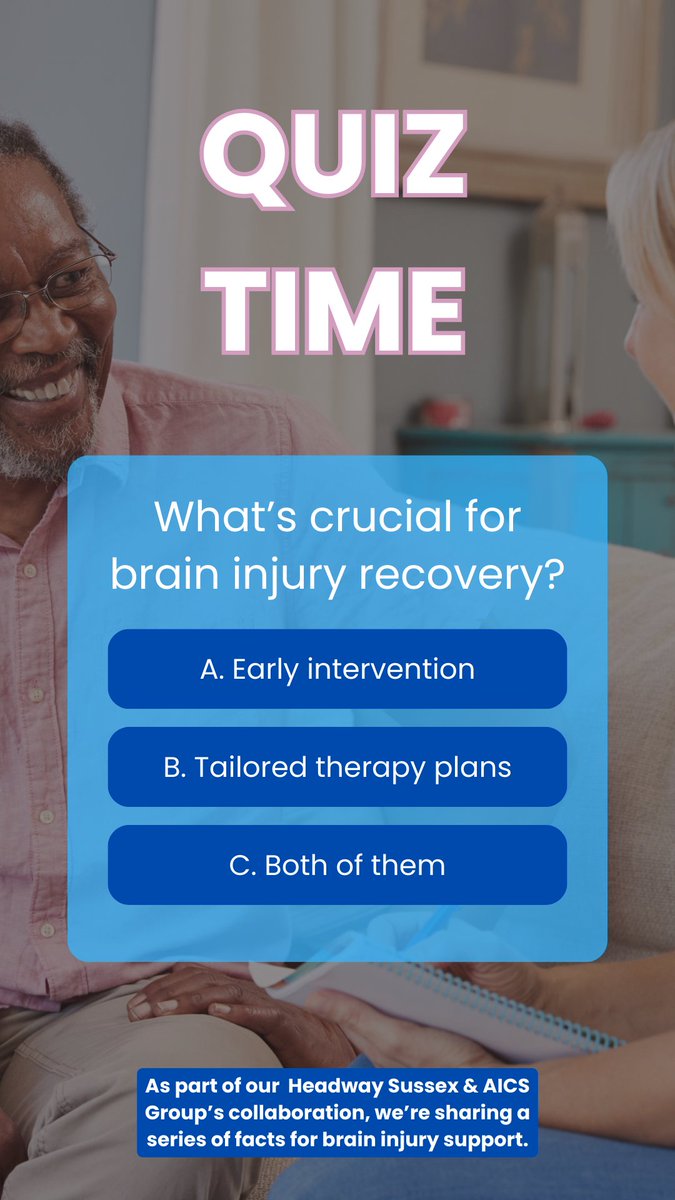 QUIZ TIME

What's crucial for brain injury recovery?

A. Early intervention

B. Tailored therapy plans

C. Both of them

As part of our Headway Sussex & AICS Group's collaboration, we're sharing a series of facts for brain injury support.